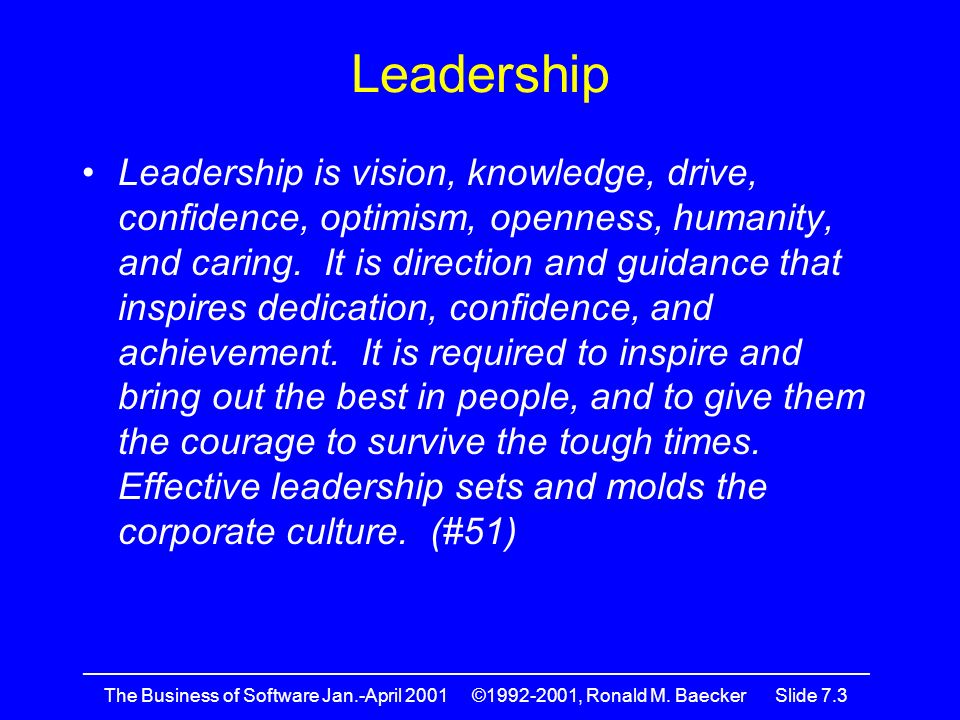 Leadership

• Leadership is vision, knowledge, drive, confidence, optimism, openness, humanity, and caring. It is direction and guidance that inspires dedication, confidence, and achievement. It is required to inspire and bring out the best in people, and to give them the courage to survive the tough times. Effective leadership sets and molds the corporate culture. (#51)

The Business of Software Jan.-April 2001 ©1992-2001, Ronald M. Baecker Slide 7.3